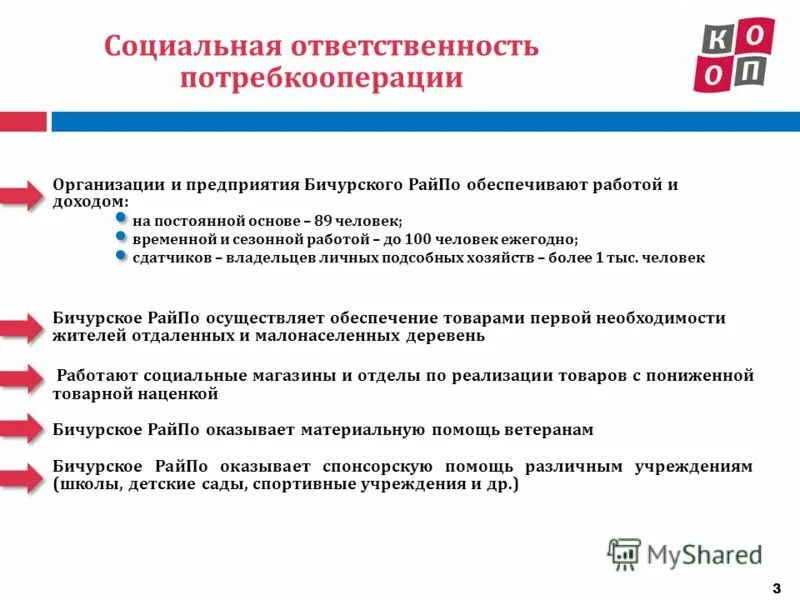 Социальная ответственность потребкооперации

К О
О П

Организации и предприятия Бичурского РайПо обеспечивают работой и доходом:
на постоянной основе – 89 человек;
временной и сезонной работой – до 100 человек ежегодно;
сдатчиков – владельцев личных подсобных хозяйств – более 1 тыс. человек

Бичурское РайПо осуществляет обеспечение товарами первой необходимости жителей отдаленных и малонаселенных деревень

Работают социальные магазины и отделы по реализации товаров с пониженной товарной наценкой

Бичурское РайПо оказывает материальную помощь ветеранам

Бичурское РайПо оказывает спонсорскую помощь различным учреждениям (школы, детские сады, спортивные учреждения и др.)

MyShared

3